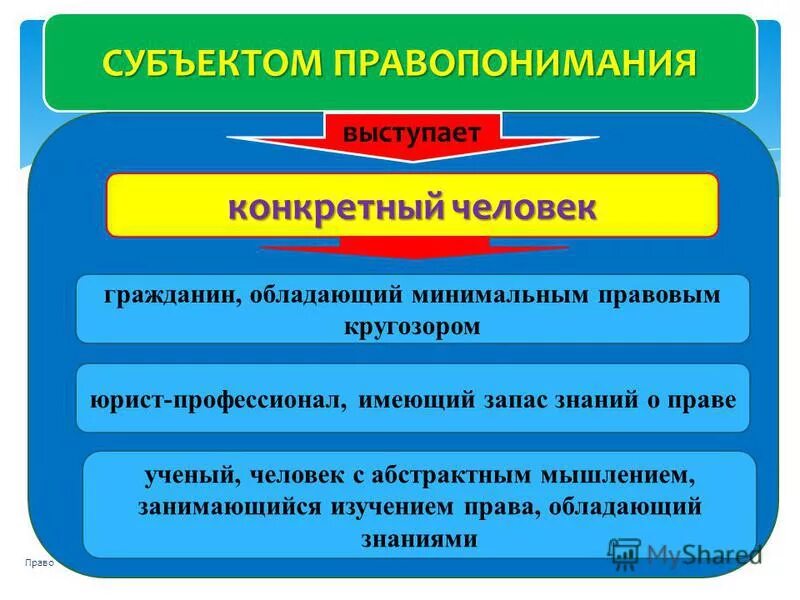 СУБЪЕКТОМ ПРАВОПОНИМАНИЯ

выступает

конкретный человек

гражданин, обладающий минимальным правовым кругозором

юрист-профессионал, имеющий запас знаний о праве

ученый, человек с абстрактным мышлением, занимающийся изучением права, обладающий знаниями

Право

MyShared